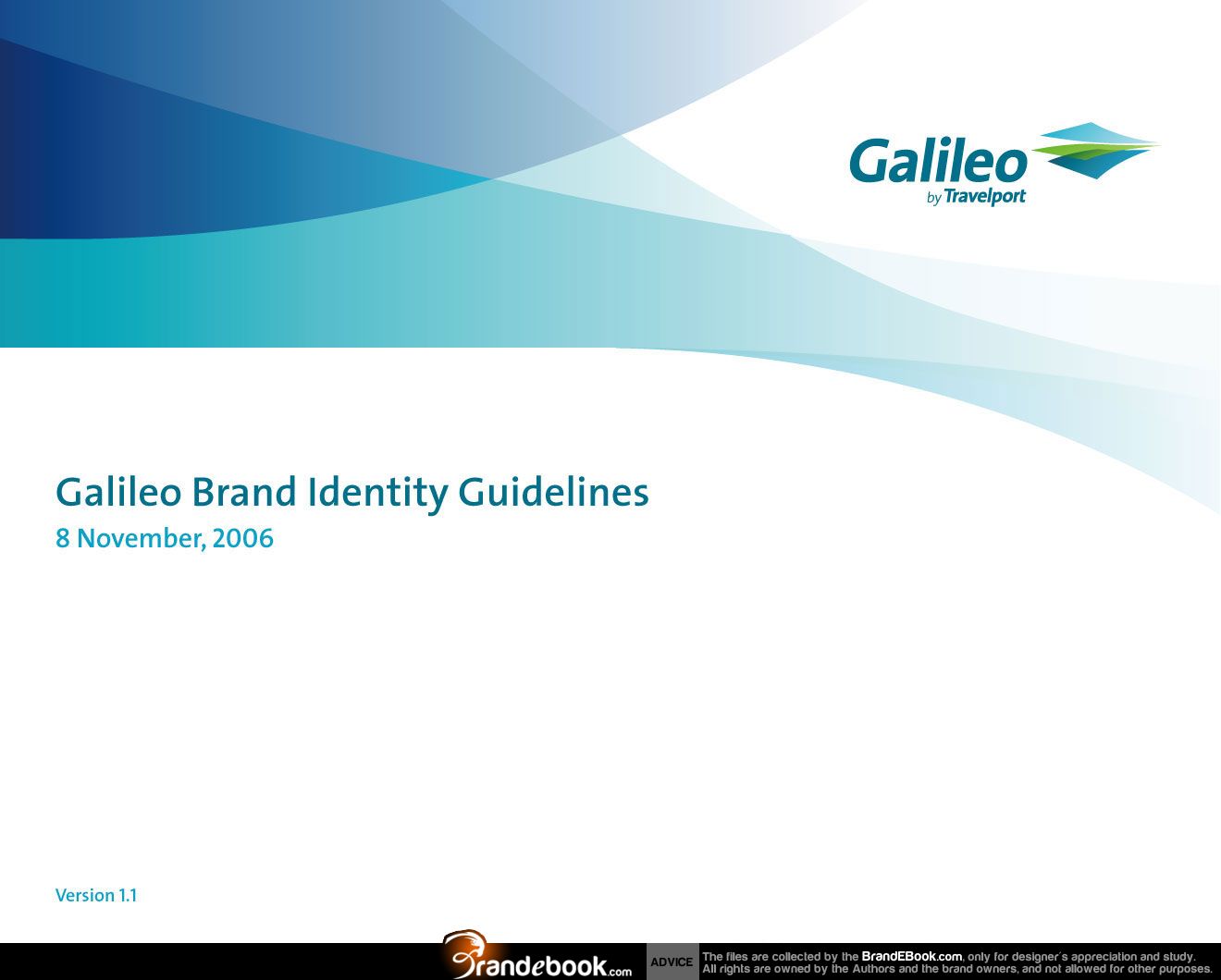 Galileo
by Travelport

Galileo Brand Identity Guidelines
8 November, 2006

Version 1.1

Brandebook.com

ADVICE

The files are collected by the BrandEBook.com, only for designer's appreciation and study.
All rights are owned by the Authors and the brand owners, and not allowed for other purposes.